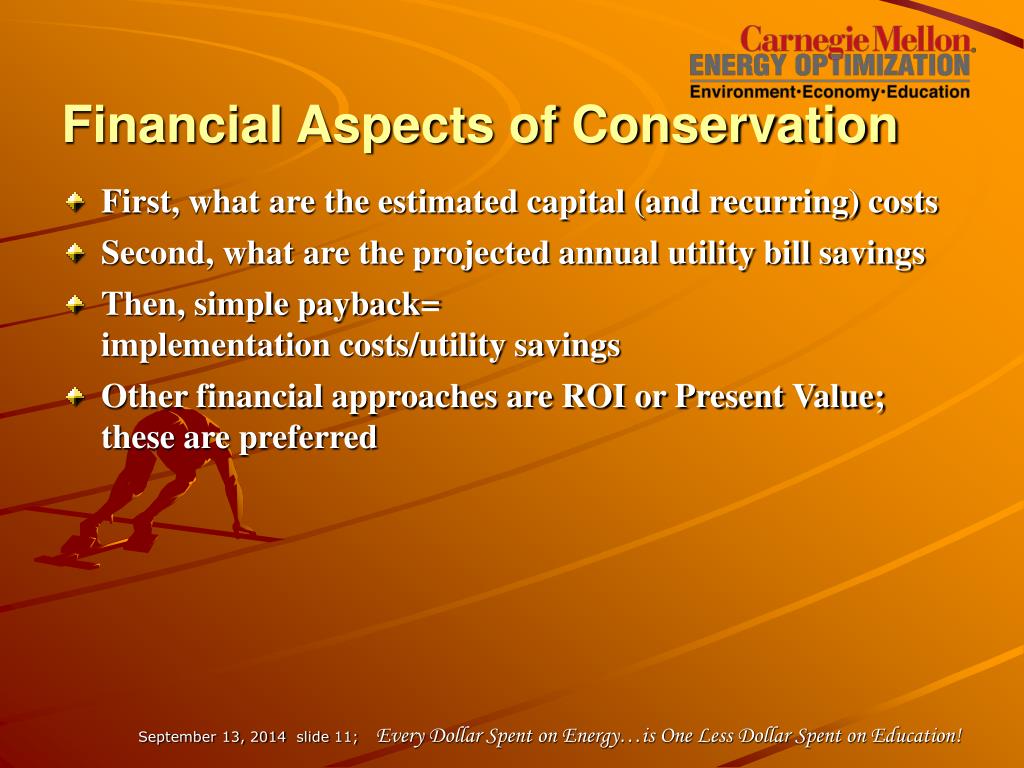 Carnegie Mellon
ENERGY OPTIMIZATION
Environment·Economy·Education

Financial Aspects of Conservation

First, what are the estimated capital (and recurring) costs

Second, what are the projected annual utility bill savings

Then, simple payback= implementation costs/utility savings

Other financial approaches are ROI or Present Value; these are preferred

September 13, 2014 slide 11; Every Dollar Spent on Energy…is One Less Dollar Spent on Education!